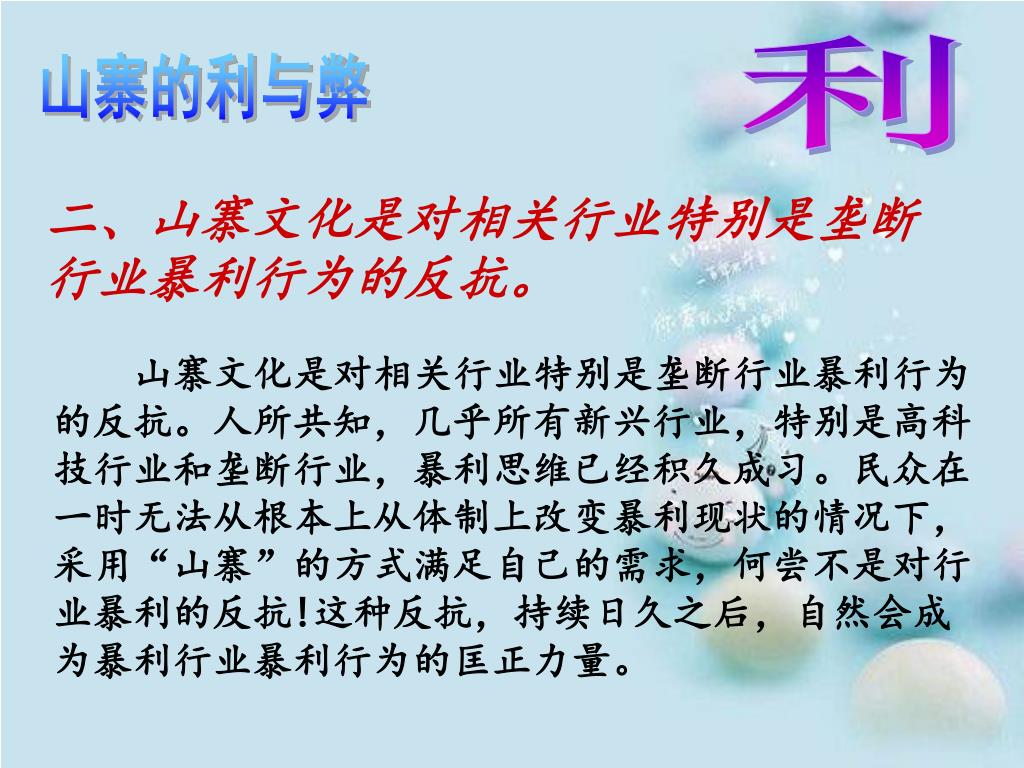 山寨的利与弊

利

二、山寨文化是对相关行业特别是垄断行业暴利行为的反抗。

山寨文化是对相关行业特别是垄断行业暴利行为的反抗。人所共知，几乎所有新兴行业，特别是高科技行业和垄断行业，暴利思维已经积久成习。民众在一时无法从根本上从体制上改变暴利现状的情况下，采用“山寨”的方式满足自己的需求，何尝不是对行业暴利的反抗!这种反抗，持续日久之后，自然会成为暴利行业暴利行为的匡正力量。